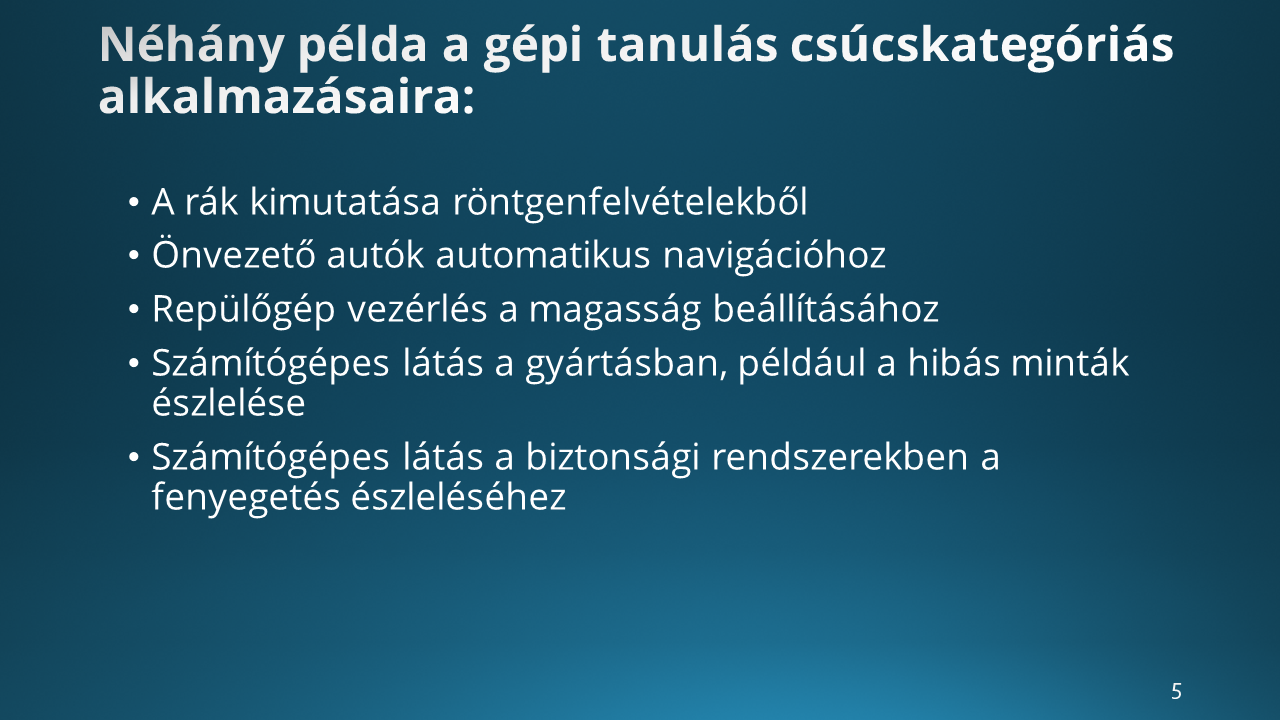 Néhány példa a gépi tanulás csúcskategóriás alkalmazásaira:

• A rák kimutatása röntgenfelvételekből
• Önvezető autók automatikus navigációhoz
• Repülőgép vezérlés a magasság beállításához
• Számítógépes látás a gyártásban, például a hibás minták észlelése
• Számítógépes látás a biztonsági rendszerekben a fenyegetés észleléséhez

5